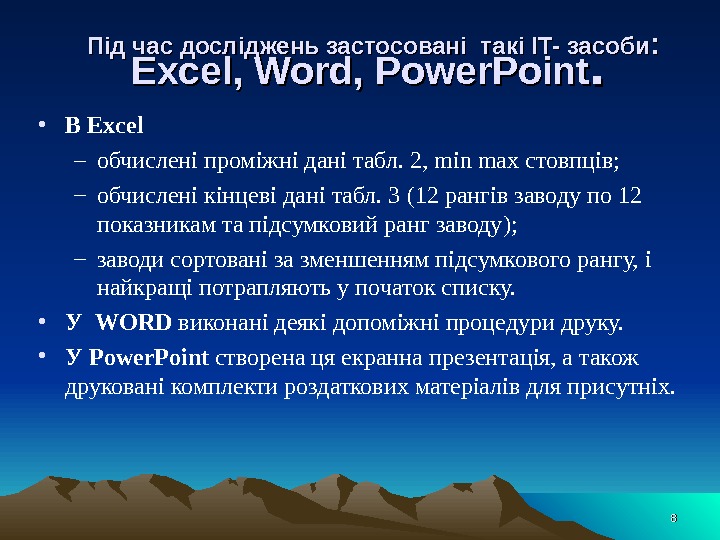 Під час досліджень застосовані такі IT- засоби: Excel, Word, PowerPoint.

• В Excel
– обчислені проміжні дані табл. 2, min max стовпців;
– обчислені кінцеві дані табл. 3 (12 рангів заводу по 12 показникам та підсумковий ранг заводу);
– заводи сортовані за зменшенням підсумкового рангу, і найкращі потрапляють у початок списку.
• У WORD виконані деякі допоміжні процедури друку.
• У PowerPoint створена ця екранна презентація, а також друковані комплекти роздаткових матеріалів для присутніх.

8